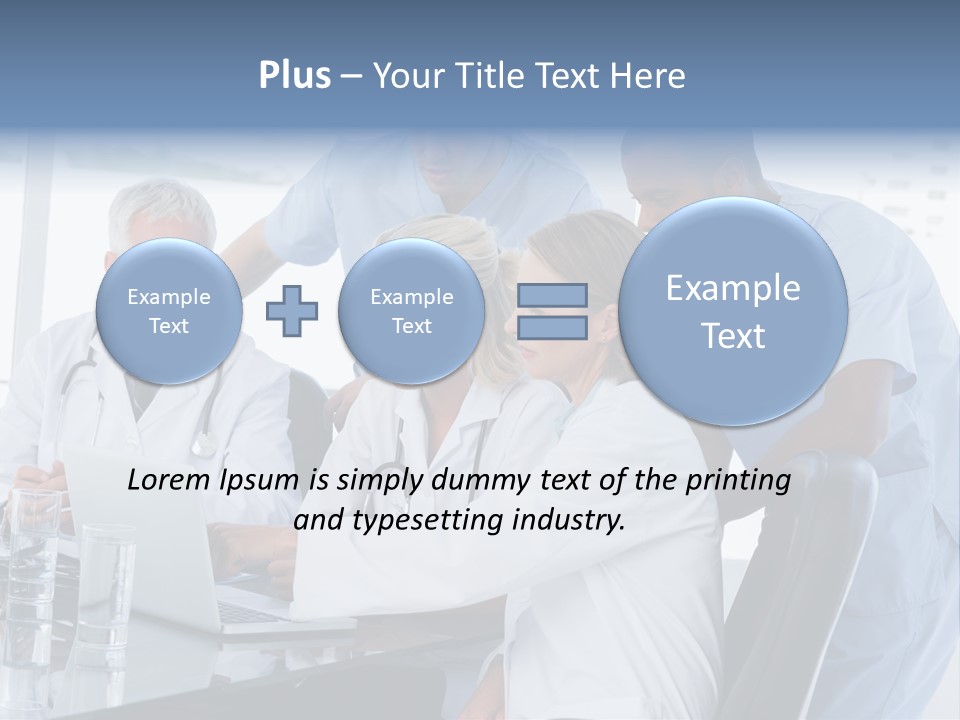 Plus – Your Title Text Here

Example Text

Example Text

Example Text

Lorem Ipsum is simply dummy text of the printing and typesetting industry.